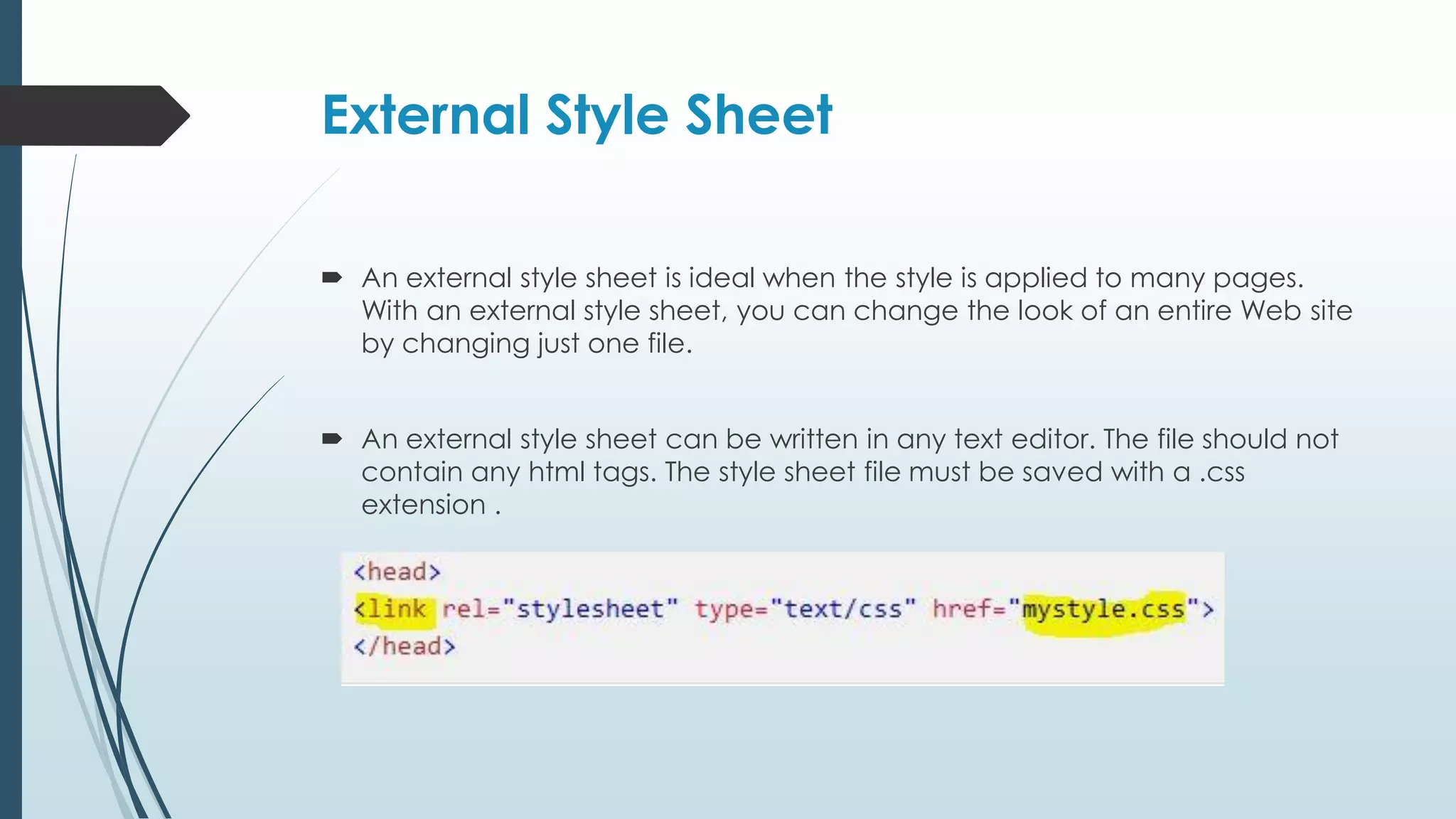 External Style Sheet

An external style sheet is ideal when the style is applied to many pages. With an external style sheet, you can change the look of an entire Web site by changing just one file.

An external style sheet can be written in any text editor. The file should not contain any html tags. The style sheet file must be saved with a .css extension .

<head>
<link rel="stylesheet" type="text/css" href="mystyle.css">
</head>